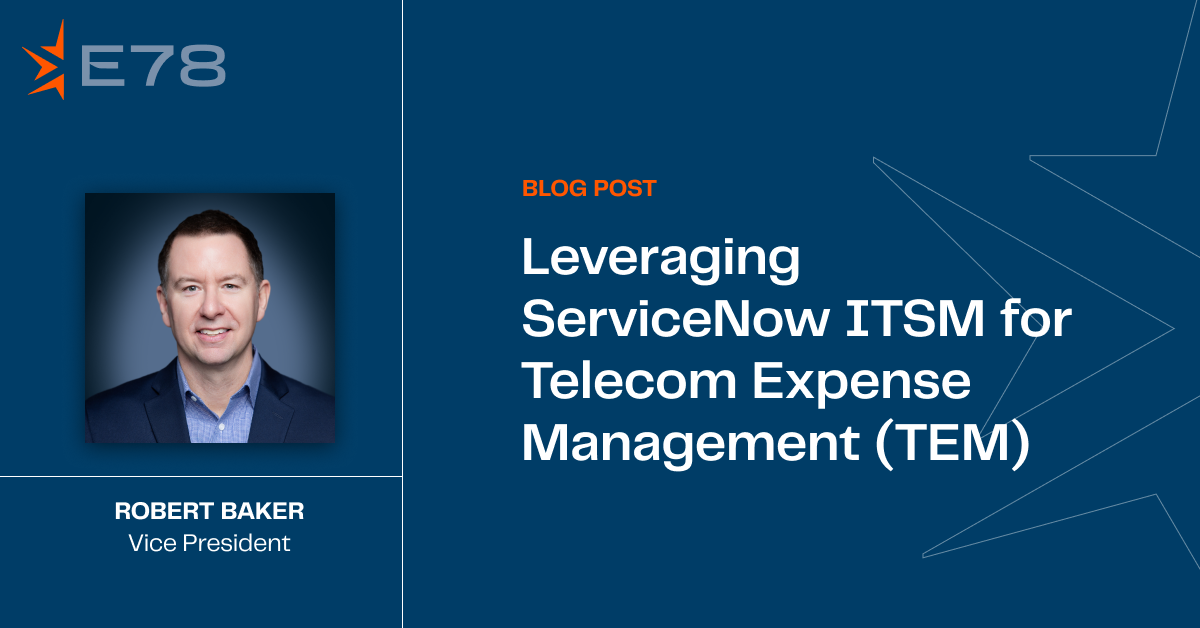 E78

ROBERT BAKER
Vice President

BLOG POST

Leveraging ServiceNow ITSM for Telecom Expense Management (TEM)